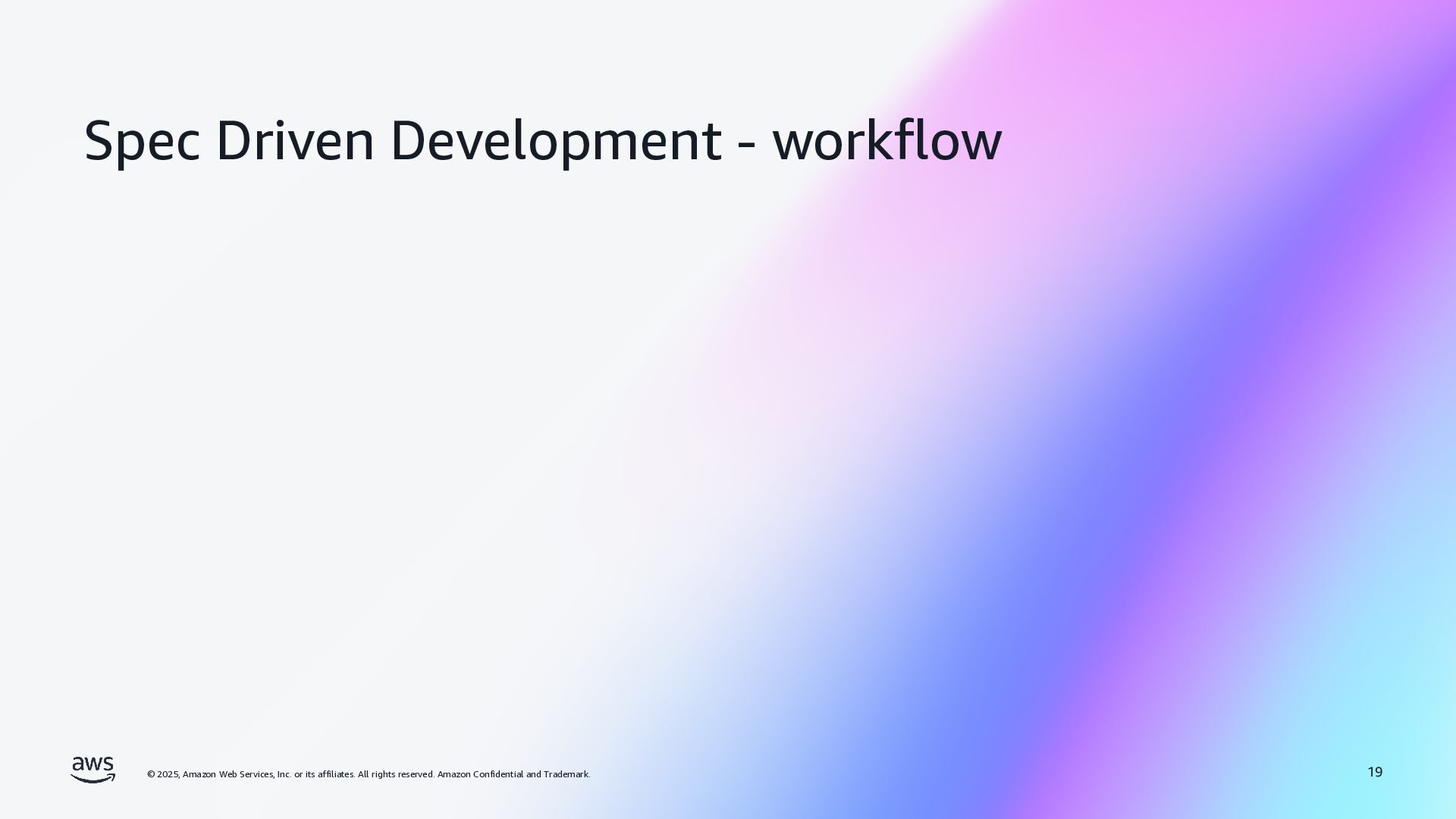 Spec Driven Development - workflow

aws

© 2025, Amazon Web Services, Inc. or its affiliates. All rights reserved. Amazon Confidential and Trademark.

19